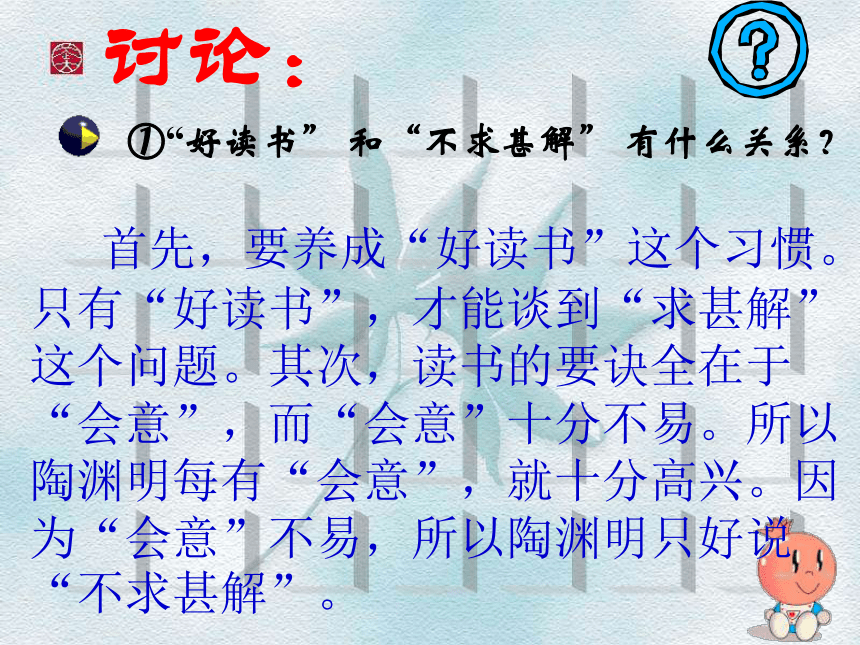 讨论：

?

①“好读书”和“不求甚解”有什么关系？

首先，要养成“好读书”这个习惯。只有“好读书”，才能谈到“求甚解”这个问题。其次，读书的要诀全在于“会意”，而“会意”十分不易。所以陶渊明每有“会意”，就十分高兴。因为“会意”不易，所以陶渊明只好说“不求甚解”。